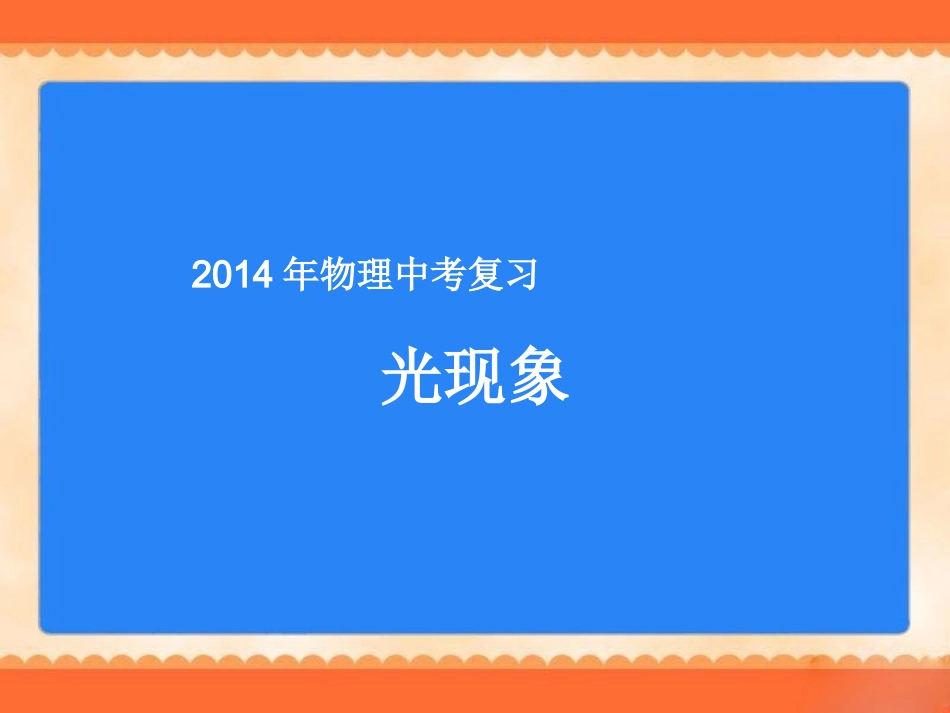 2014 年物理中考复习

光现象